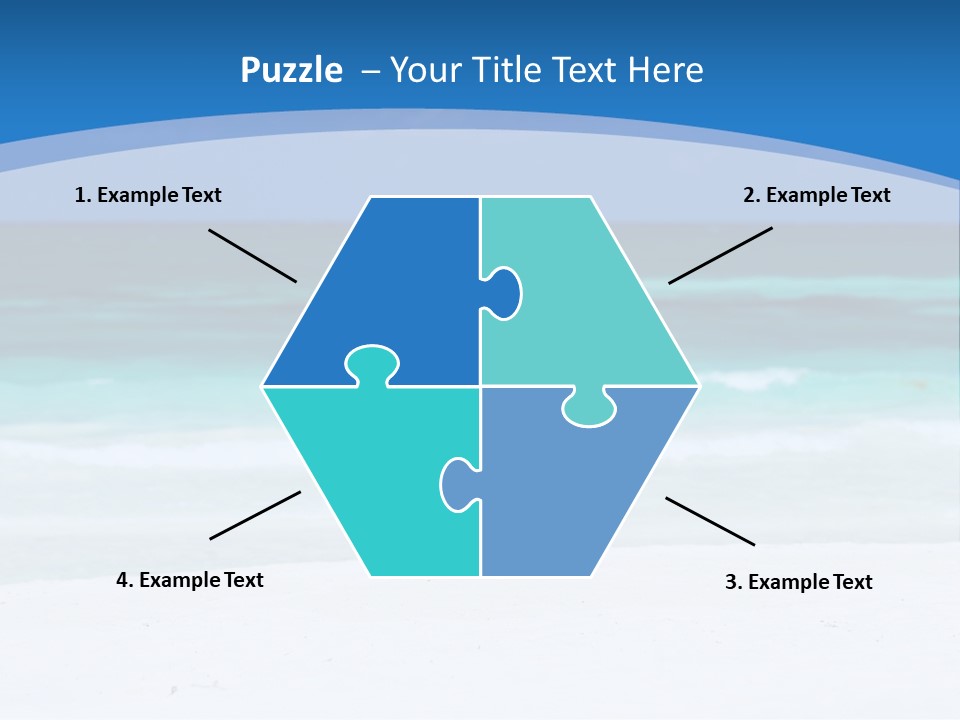 Puzzle – Your Title Text Here

1. Example Text

2. Example Text

4. Example Text

3. Example Text